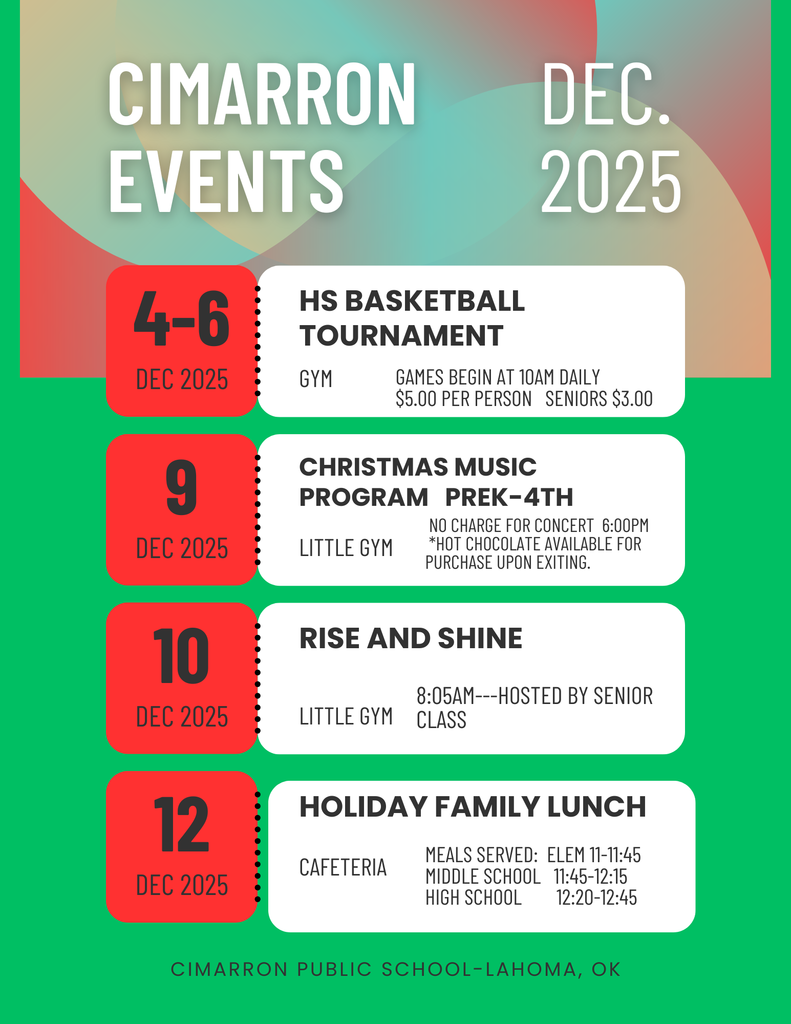 CIMARRON EVENTS

DEC. 2025

4-6
DEC 2025

HS BASKETBALL TOURNAMENT

GYM

GAMES BEGIN AT 10AM DAILY
$5.00 PER PERSON SENIORS $3.00

9
DEC 2025

CHRISTMAS MUSIC PROGRAM PREK-4TH

LITTLE GYM

NO CHARGE FOR CONCERT 6:00PM
*HOT CHOCOLATE AVAILABLE FOR PURCHASE UPON EXITING.

10
DEC 2025

RISE AND SHINE

LITTLE GYM

8:05AM---HOSTED BY SENIOR CLASS

12
DEC 2025

HOLIDAY FAMILY LUNCH

CAFETERIA

MEALS SERVED: ELEM 11-11:45
MIDDLE SCHOOL 11:45-12:15
HIGH SCHOOL 12:20-12:45

CIMARRON PUBLIC SCHOOL-LAHOMA, OK